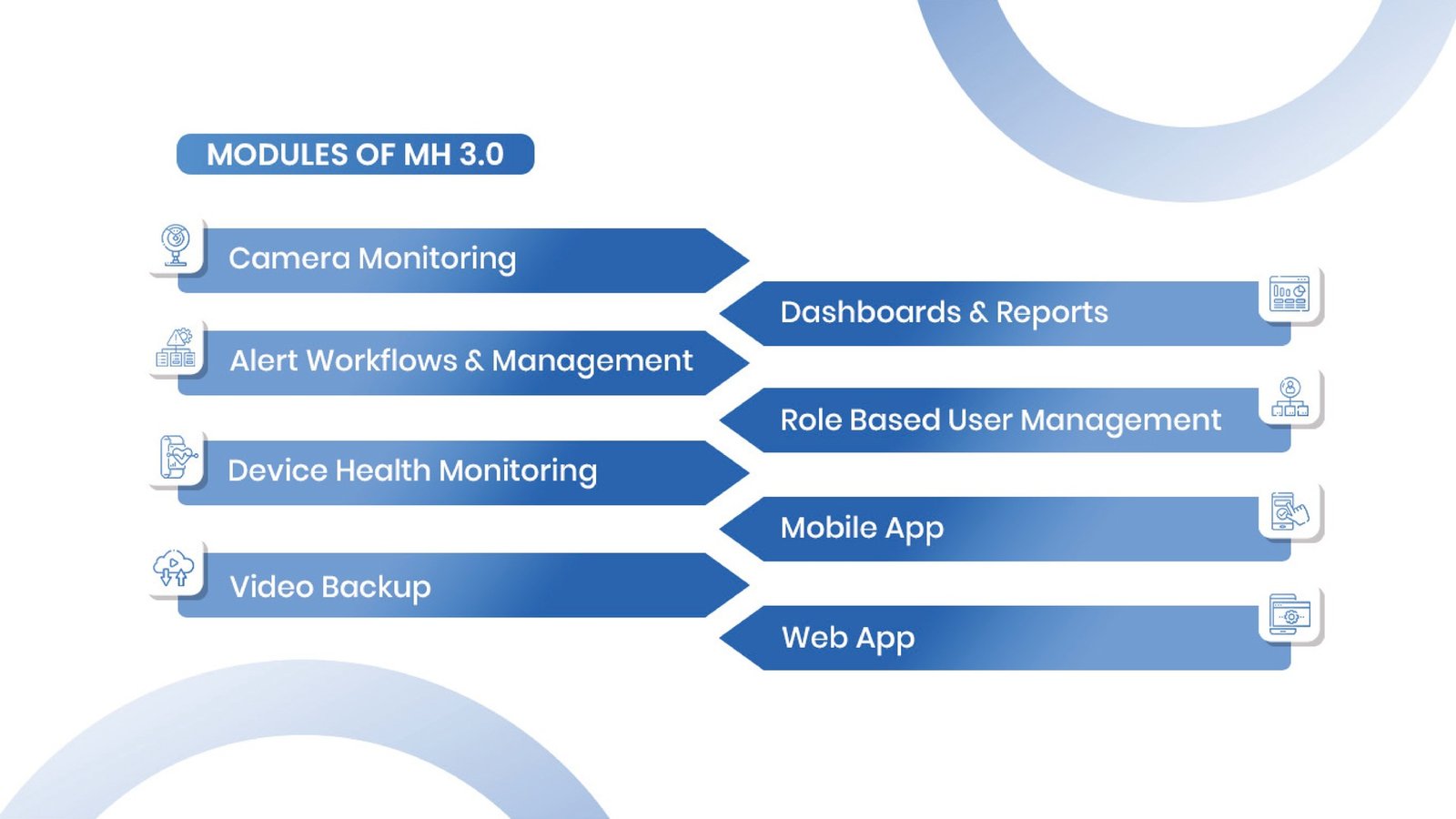 MODULES OF MH 3.0

Camera Monitoring

Dashboards & Reports

Alert Workflows & Management

Role Based User Management

Device Health Monitoring

Mobile App

Video Backup

Web App